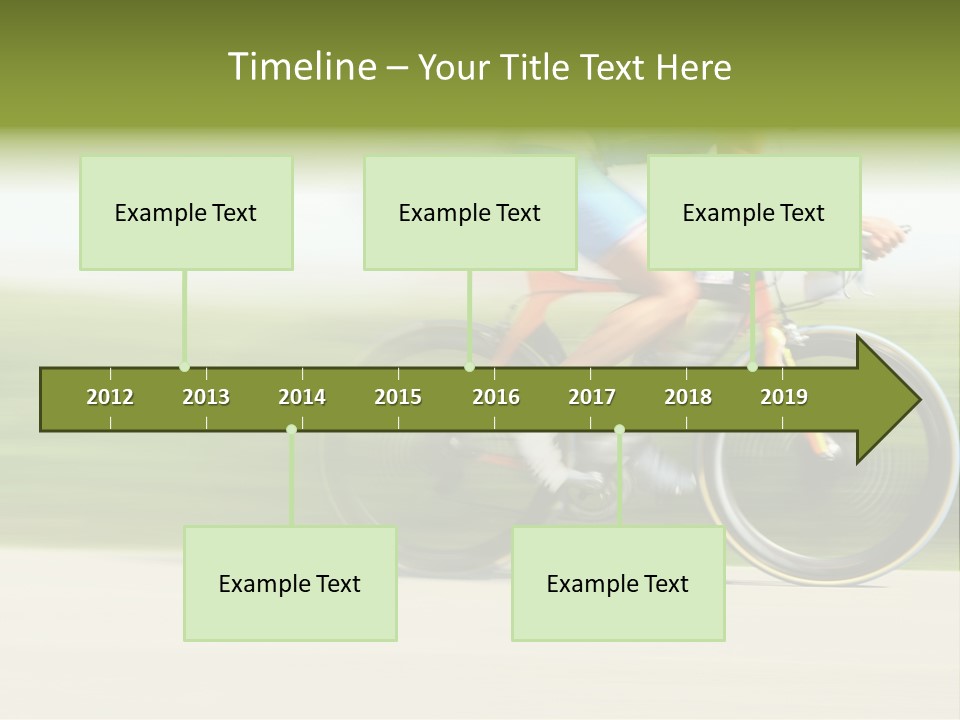 Timeline – Your Title Text Here

Example Text

Example Text

Example Text

2012 2013 2014 2015 2016 2017 2018 2019

Example Text

Example Text